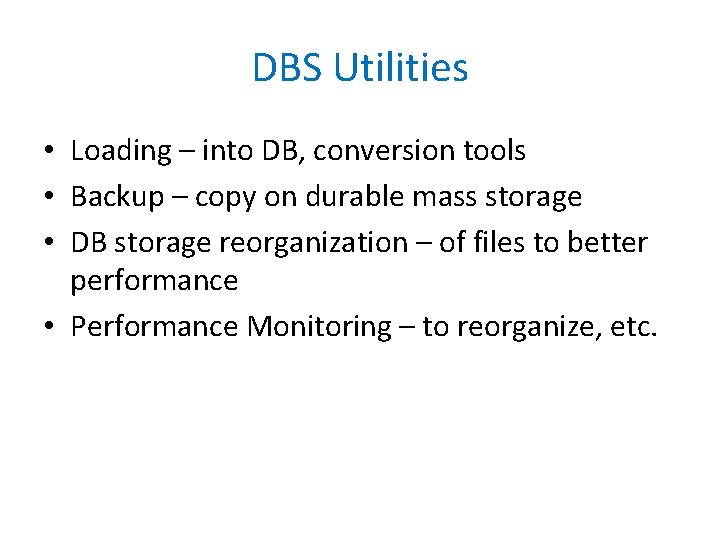 DBS Utilities

• Loading – into DB, conversion tools
• Backup – copy on durable mass storage
• DB storage reorganization – of files to better performance
• Performance Monitoring – to reorganize, etc.